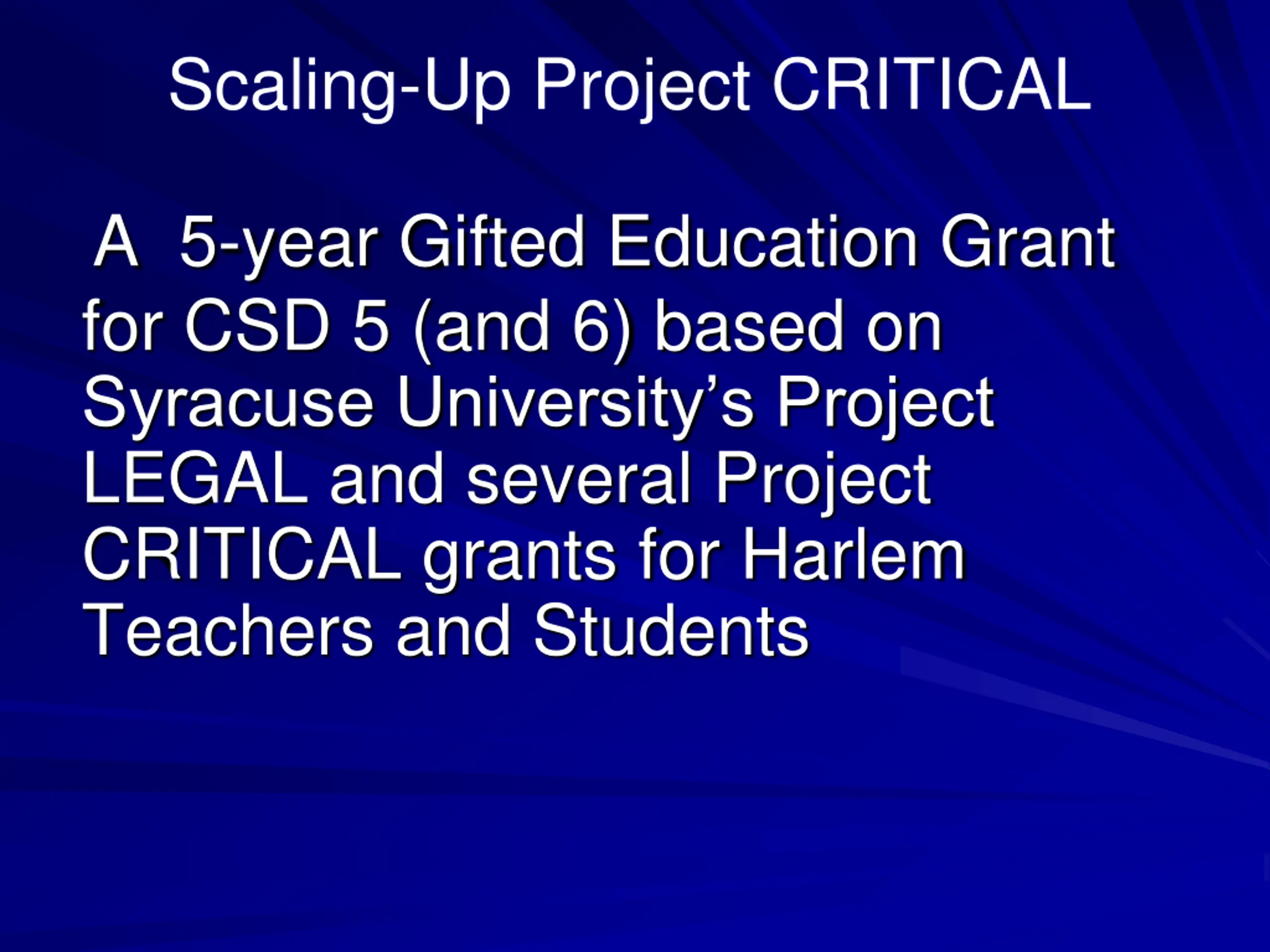 Scaling-Up Project CRITICAL

A 5-year Gifted Education Grant for CSD 5 (and 6) based on Syracuse University’s Project LEGAL and several Project CRITICAL grants for Harlem Teachers and Students